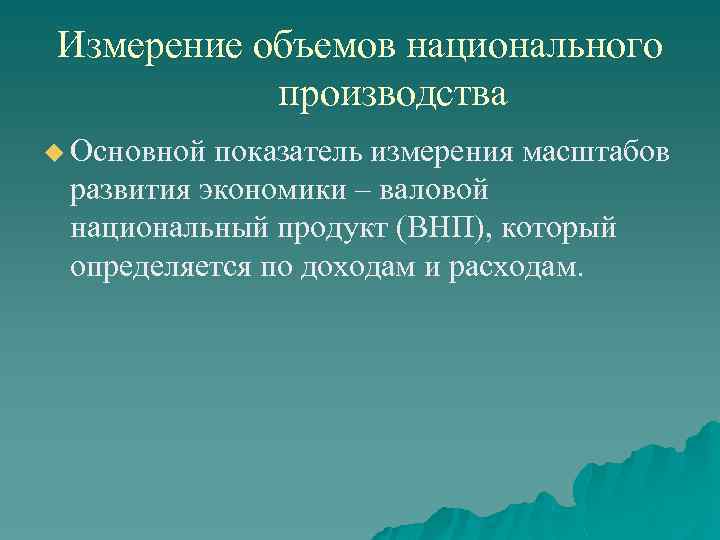 Измерение объемов национального производства

Основной показатель измерения масштабов развития экономики – валовой национальный продукт (ВНП), который определяется по доходам и расходам.